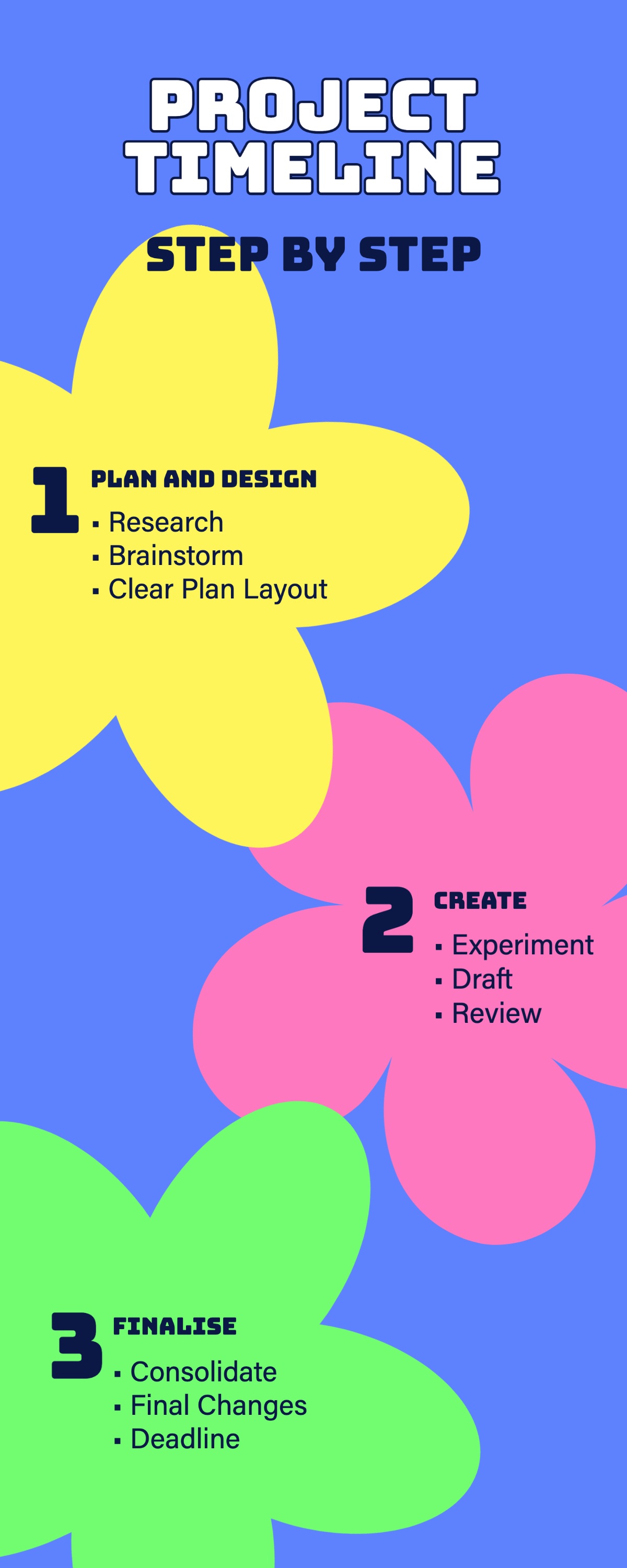 PROJECT TIMELINE

STEP BY STEP

1 PLAN AND DESIGN
▪ Research
▪ Brainstorm
▪ Clear Plan Layout

2 CREATE
▪ Experiment
▪ Draft
▪ Review

3 FINALISE
▪ Consolidate
▪ Final Changes
▪ Deadline